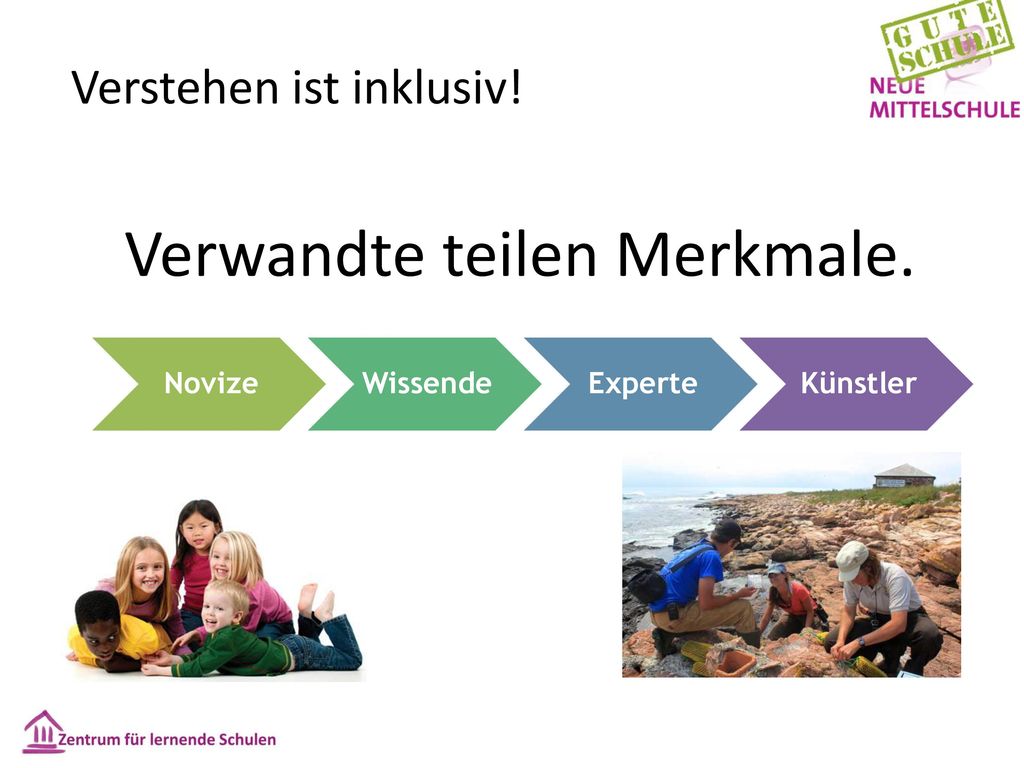 Verstehen ist inklusiv!

GUTE SCHULE
NEUE MITTELSCHULE

Verwandte teilen Merkmale.

Novize

Wissende

Experte

Künstler

Zentrum für lernende Schulen